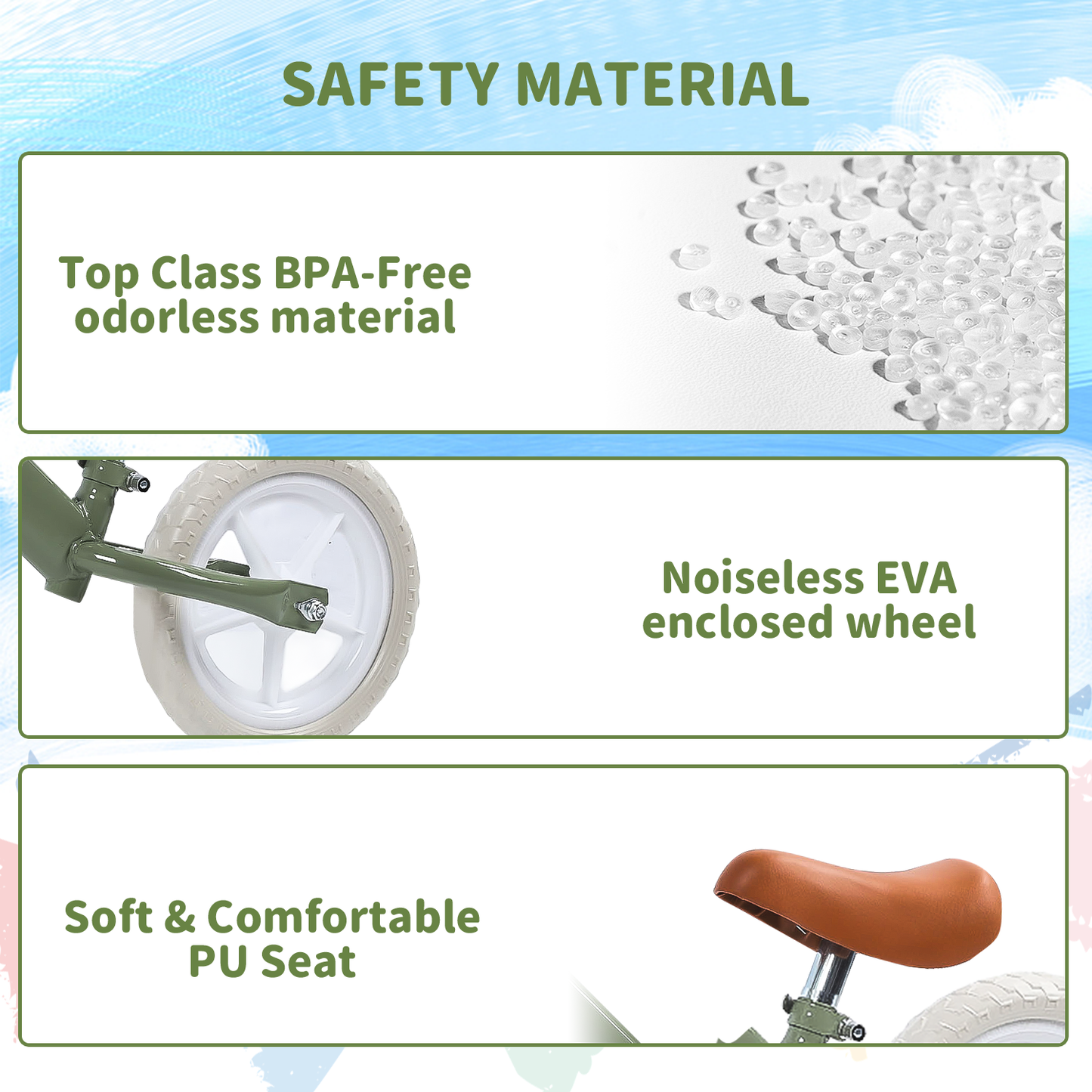 SAFETY MATERIAL

Top Class BPA-Free odorless material

Noiseless EVA enclosed wheel

Soft & Comfortable PU Seat